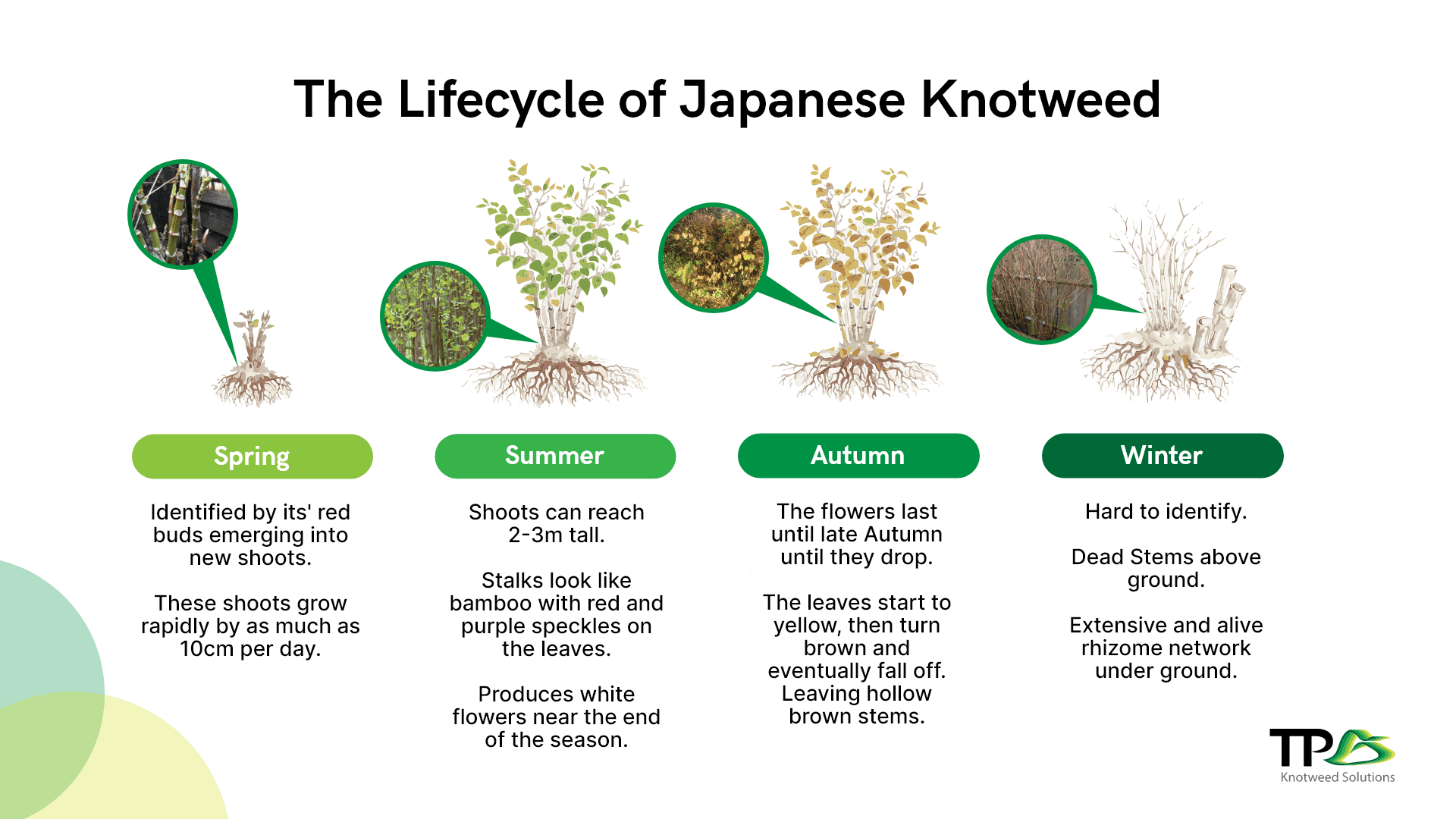 The Lifecycle of Japanese Knotweed

Spring

Identified by its' red buds emerging into new shoots.

These shoots grow rapidly by as much as 10cm per day.

Summer

Shoots can reach 2-3m tall.

Stalks look like bamboo with red and purple speckles on the leaves.

Produces white flowers near the end of the season.

Autumn

The flowers last until late Autumn until they drop.

The leaves start to yellow, then turn brown and eventually fall off. Leaving hollow brown stems.

Winter

Hard to identify.

Dead Stems above ground.

Extensive and alive rhizome network under ground.

TP Knotweed Solutions